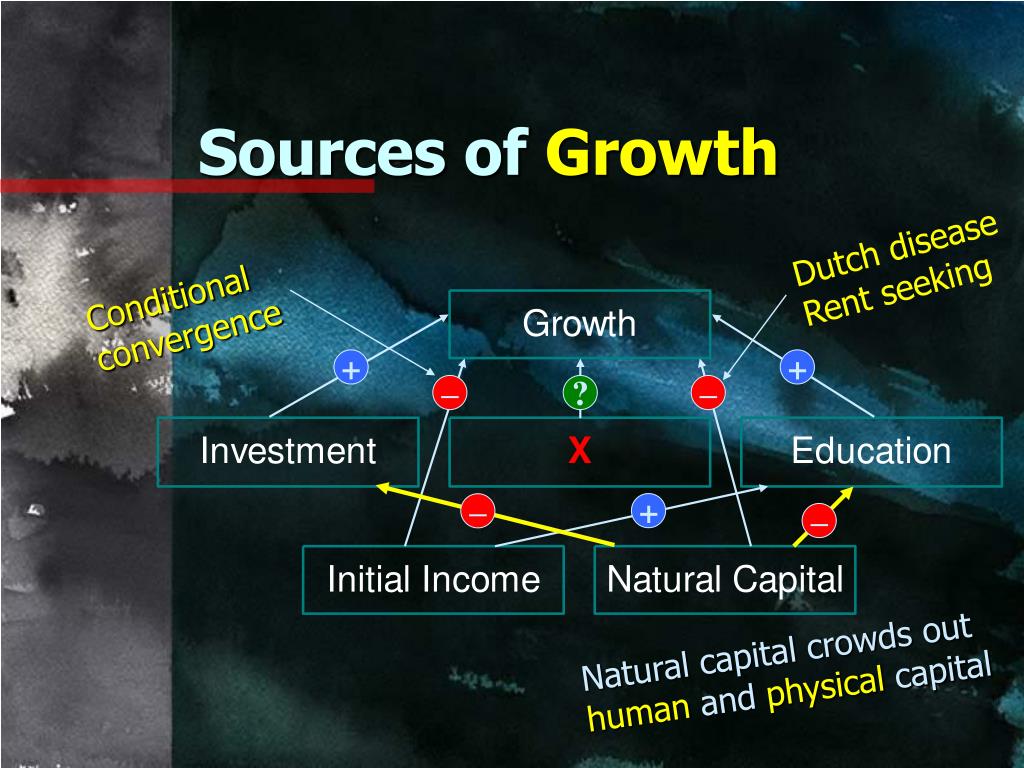 Sources of Growth

Conditional convergence

Dutch disease
Rent seeking

Growth

+

–

?

–

+

Investment

X

Education

–

+

–

Initial Income

Natural Capital

Natural capital crowds out human and physical capital